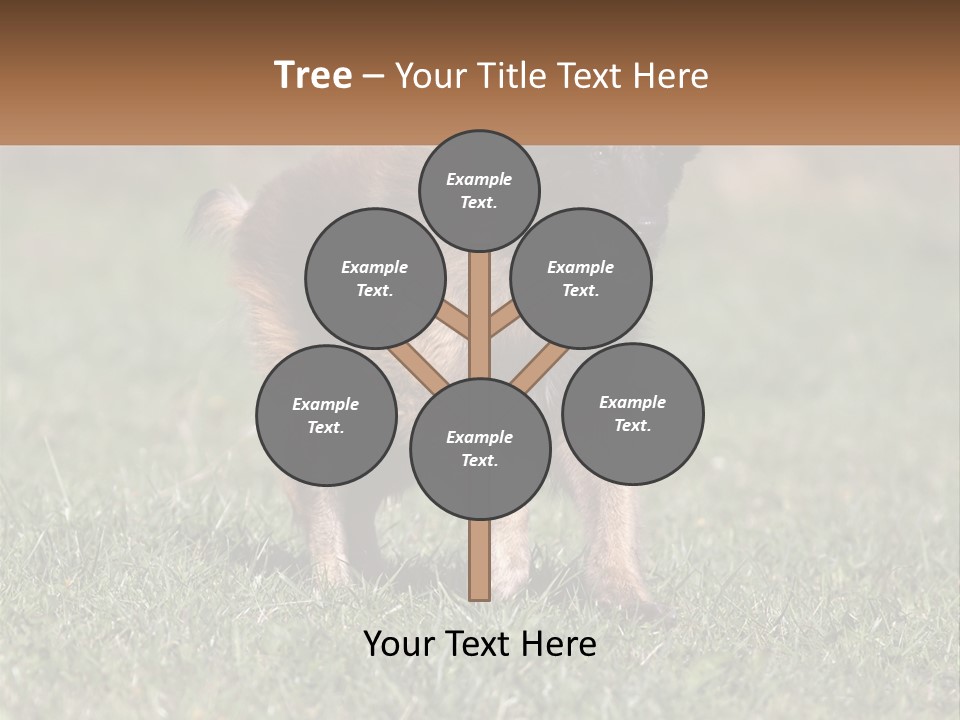 Tree – Your Title Text Here

Example Text.

Example Text.

Example Text.

Example Text.

Example Text.

Example Text.

Your Text Here